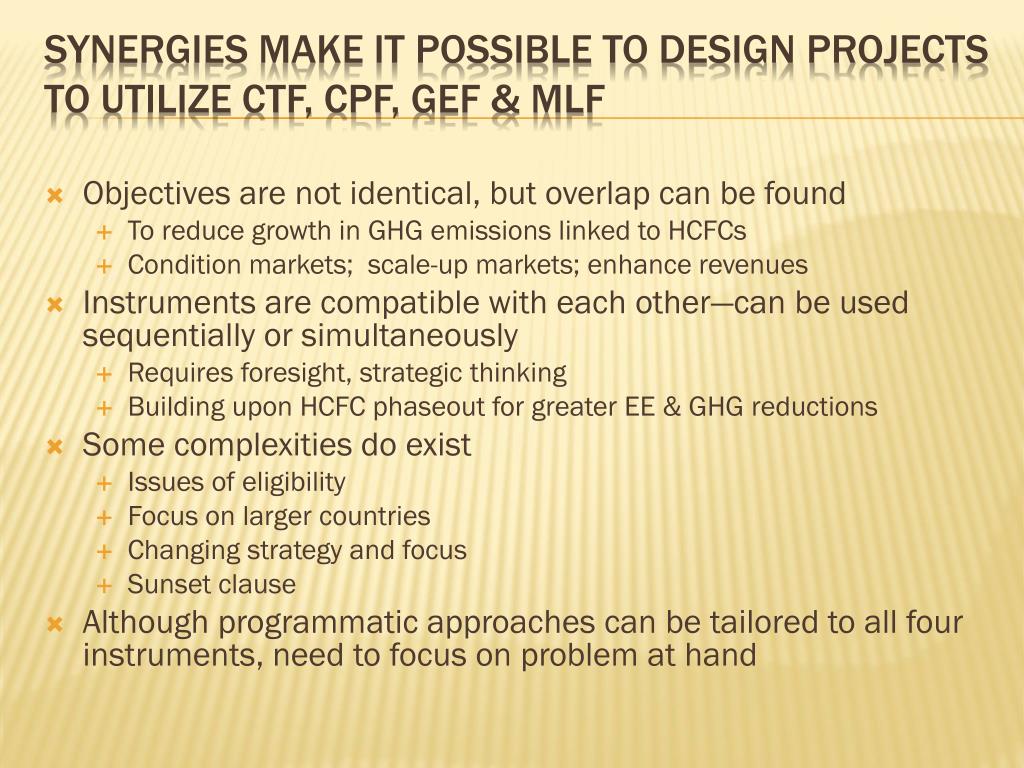 SYNERGIES MAKE IT POSSIBLE TO DESIGN PROJECTS TO UTILIZE CTF, CPF, GEF & MLF

Objectives are not identical, but overlap can be found
To reduce growth in GHG emissions linked to HCFCs
Condition markets; scale-up markets; enhance revenues
Instruments are compatible with each other—can be used sequentially or simultaneously
Requires foresight, strategic thinking
Building upon HCFC phaseout for greater EE & GHG reductions
Some complexities do exist
Issues of eligibility
Focus on larger countries
Changing strategy and focus
Sunset clause
Although programmatic approaches can be tailored to all four instruments, need to focus on problem at hand